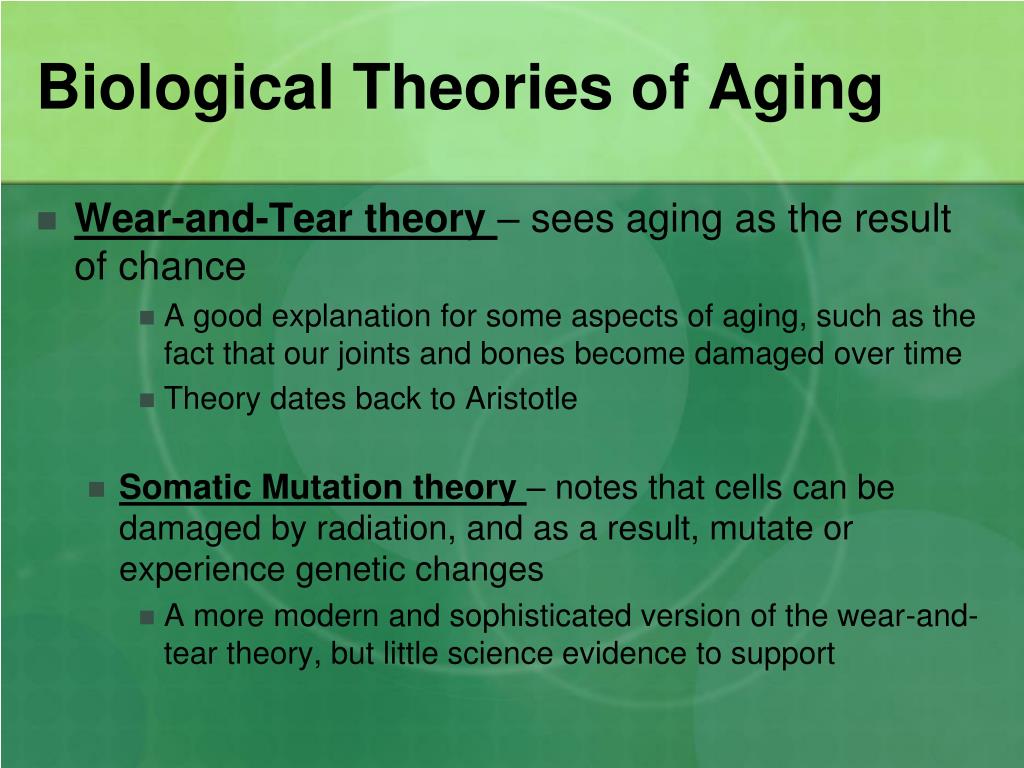 Biological Theories of Aging

Wear-and-Tear theory – sees aging as the result of chance

A good explanation for some aspects of aging, such as the fact that our joints and bones become damaged over time

Theory dates back to Aristotle

Somatic Mutation theory – notes that cells can be damaged by radiation, and as a result, mutate or experience genetic changes

A more modern and sophisticated version of the wear-and-tear theory, but little science evidence to support